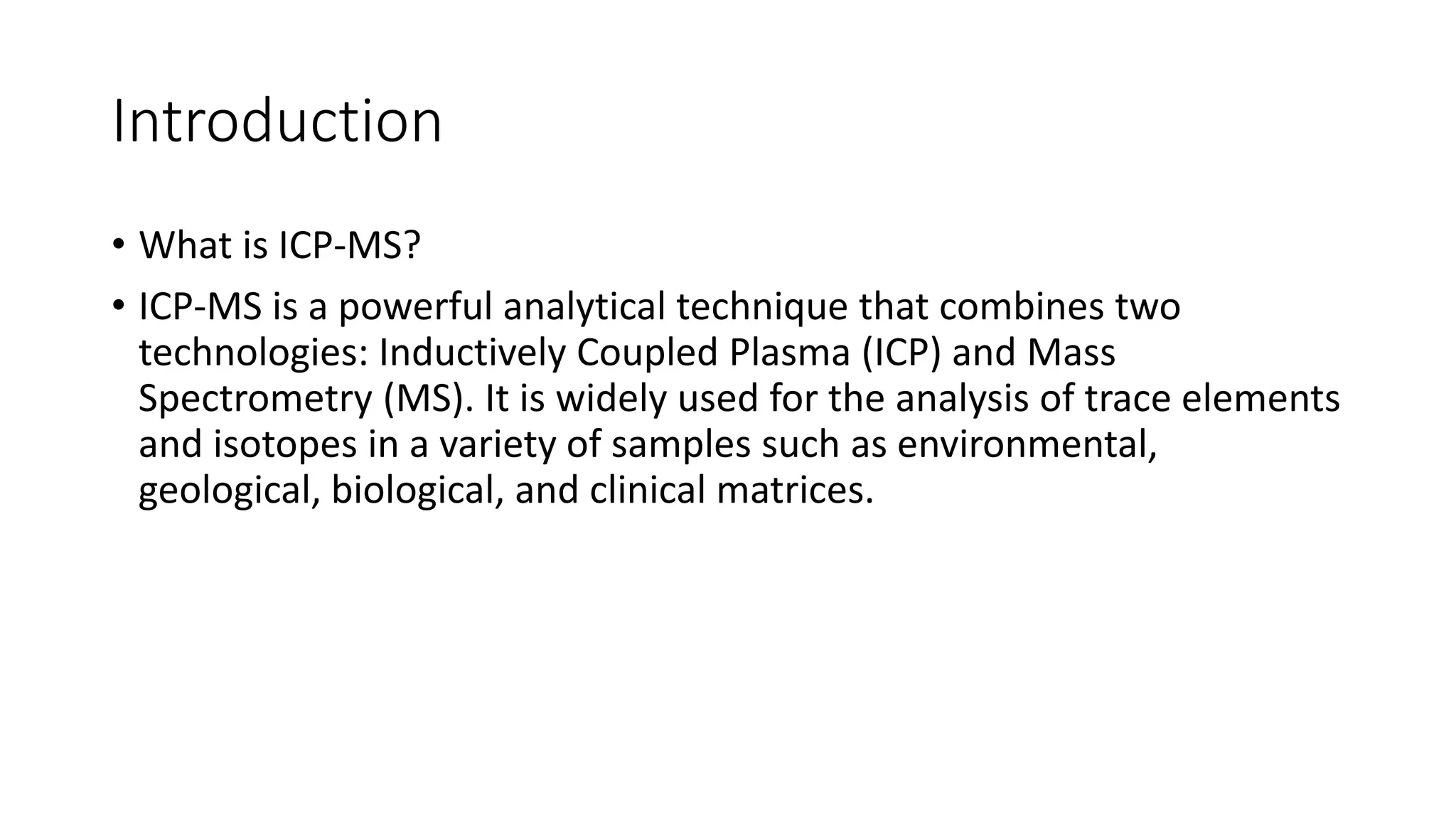 Introduction

• What is ICP-MS?

• ICP-MS is a powerful analytical technique that combines two technologies: Inductively Coupled Plasma (ICP) and Mass Spectrometry (MS). It is widely used for the analysis of trace elements and isotopes in a variety of samples such as environmental, geological, biological, and clinical matrices.